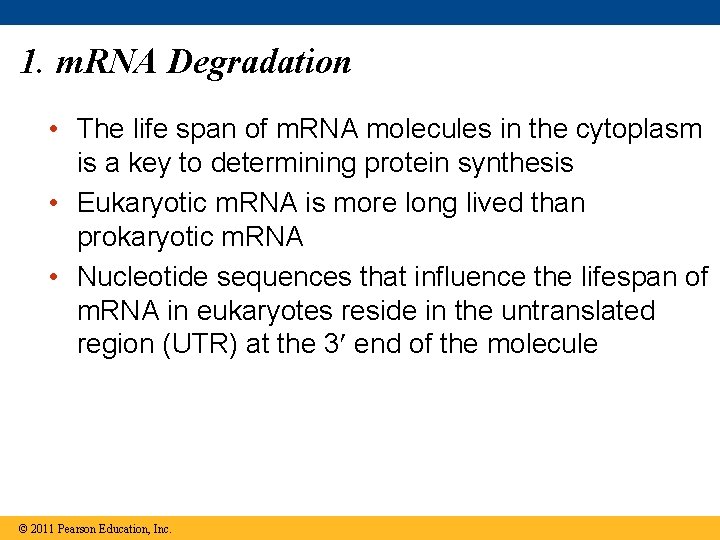 1. mRNA Degradation

• The life span of mRNA molecules in the cytoplasm is a key to determining protein synthesis

• Eukaryotic mRNA is more long lived than prokaryotic mRNA

• Nucleotide sequences that influence the lifespan of mRNA in eukaryotes reside in the untranslated region (UTR) at the 3′ end of the molecule

© 2011 Pearson Education, Inc.